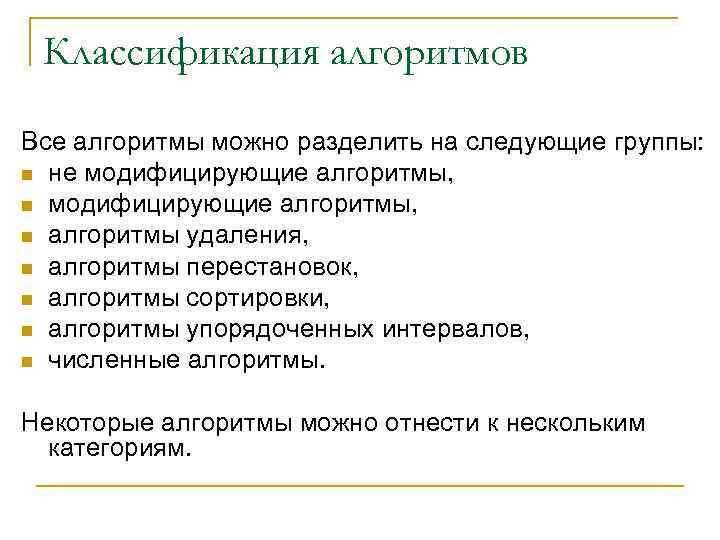 Классификация алгоритмов

Все алгоритмы можно разделить на следующие группы:
- не модифицирующие алгоритмы,
- модифицирующие алгоритмы,
- алгоритмы удаления,
- алгоритмы перестановок,
- алгоритмы сортировки,
- алгоритмы упорядоченных интервалов,
- численные алгоритмы.

Некоторые алгоритмы можно отнести к нескольким категориям.